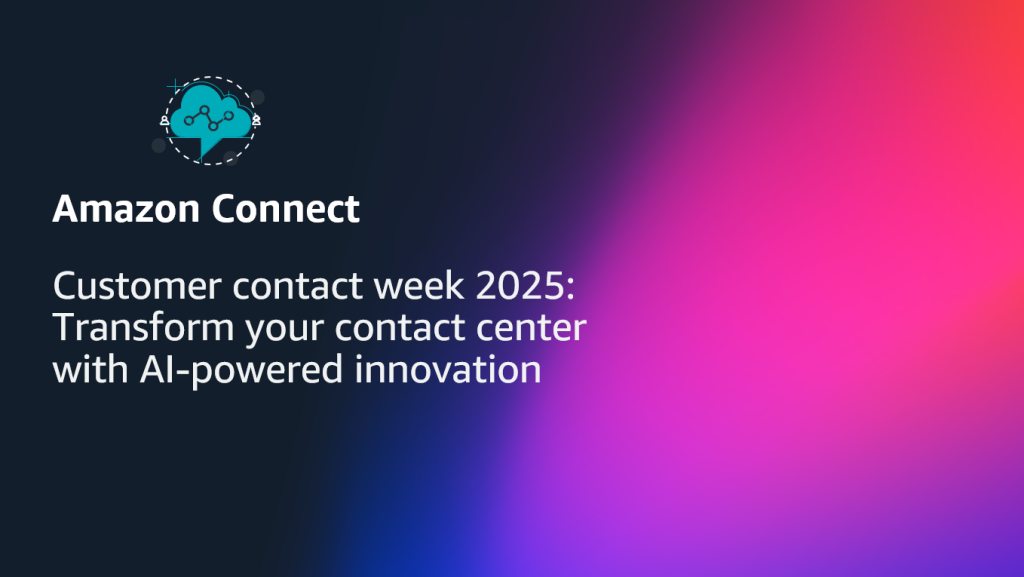 Amazon Connect

Customer contact week 2025: Transform your contact center with AI-powered innovation